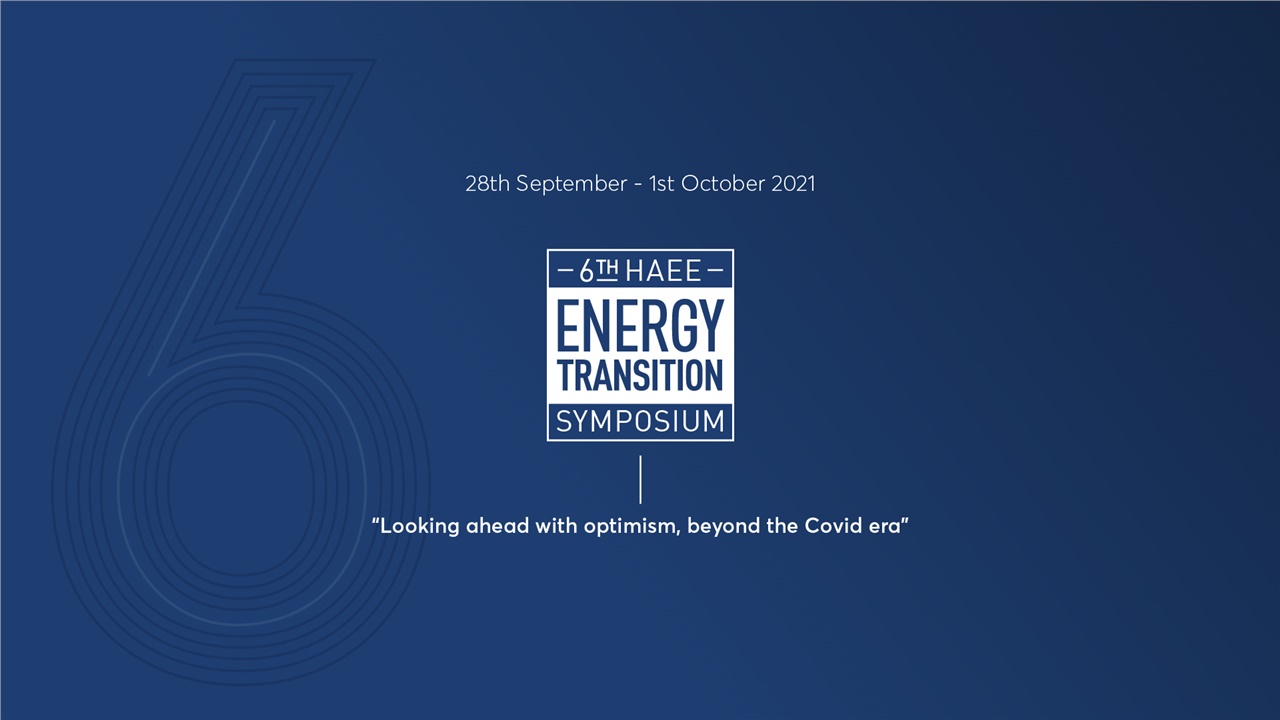 28th September - 1st October 2021

6TH HAEE
ENERGY TRANSITION
SYMPOSIUM

"Looking ahead with optimism, beyond the Covid era"